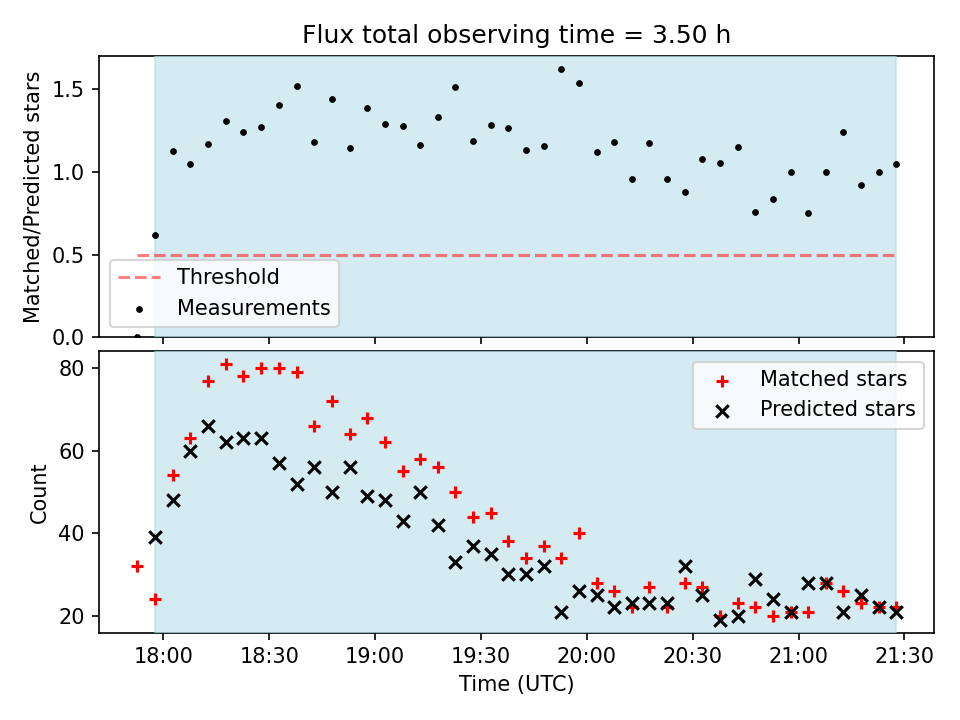 Flux total observing time = 3.50 h

Matched/Predicted stars

1.5
1.0
0.5
0.0

Threshold
Measurements

Count

80
60
40
20

Matched stars
Predicted stars

18:00 18:30 19:00 19:30 20:00 20:30 21:00 21:30
Time (UTC)